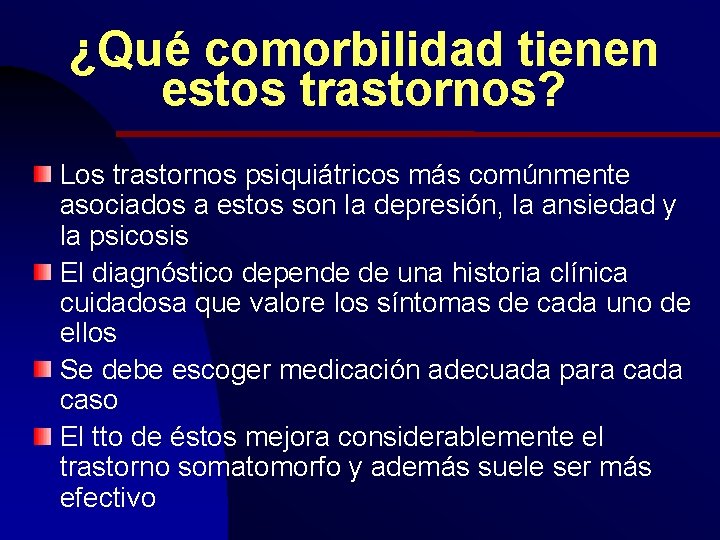 ¿Qué comorbilidad tienen estos trastornos?

Los trastornos psiquiátricos más comúnmente asociados a estos son la depresión, la ansiedad y la psicosis

El diagnóstico depende de una historia clínica cuidadosa que valore los síntomas de cada uno de ellos

Se debe escoger medicación adecuada para cada caso

El tto de éstos mejora considerablemente el trastorno somatomorfo y además suele ser más efectivo